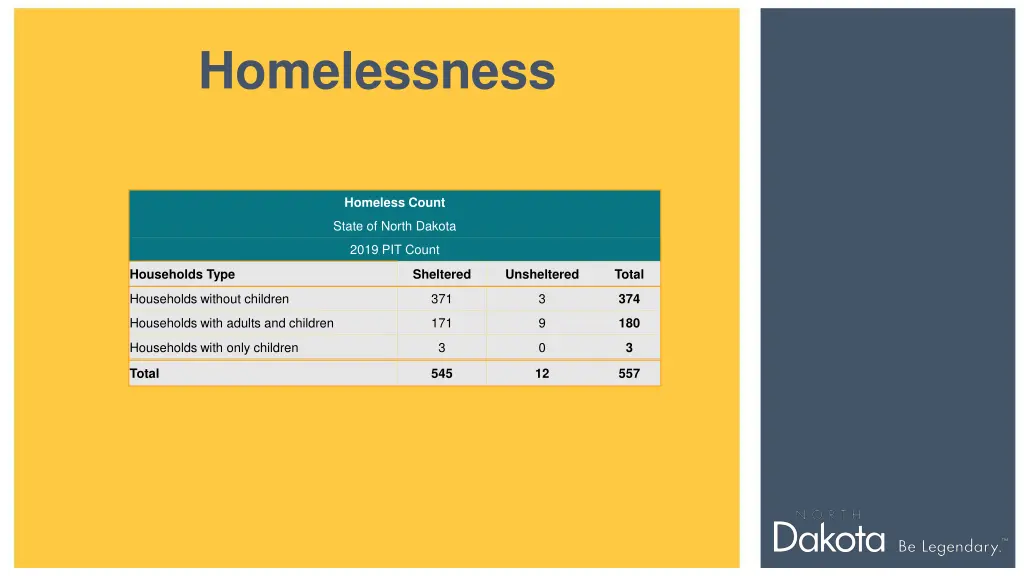 Homelessness

Homeless Count
State of North Dakota
2019 PIT Count

| Households Type | Sheltered | Unsheltered | Total |
|---|---|---|---|
| Households without children | 371 | 3 | 374 |
| Households with adults and children | 171 | 9 | 180 |
| Households with only children | 3 | 0 | 3 |
| Total | 545 | 12 | 557 |

NORTH
Dakota Be Legendary.™